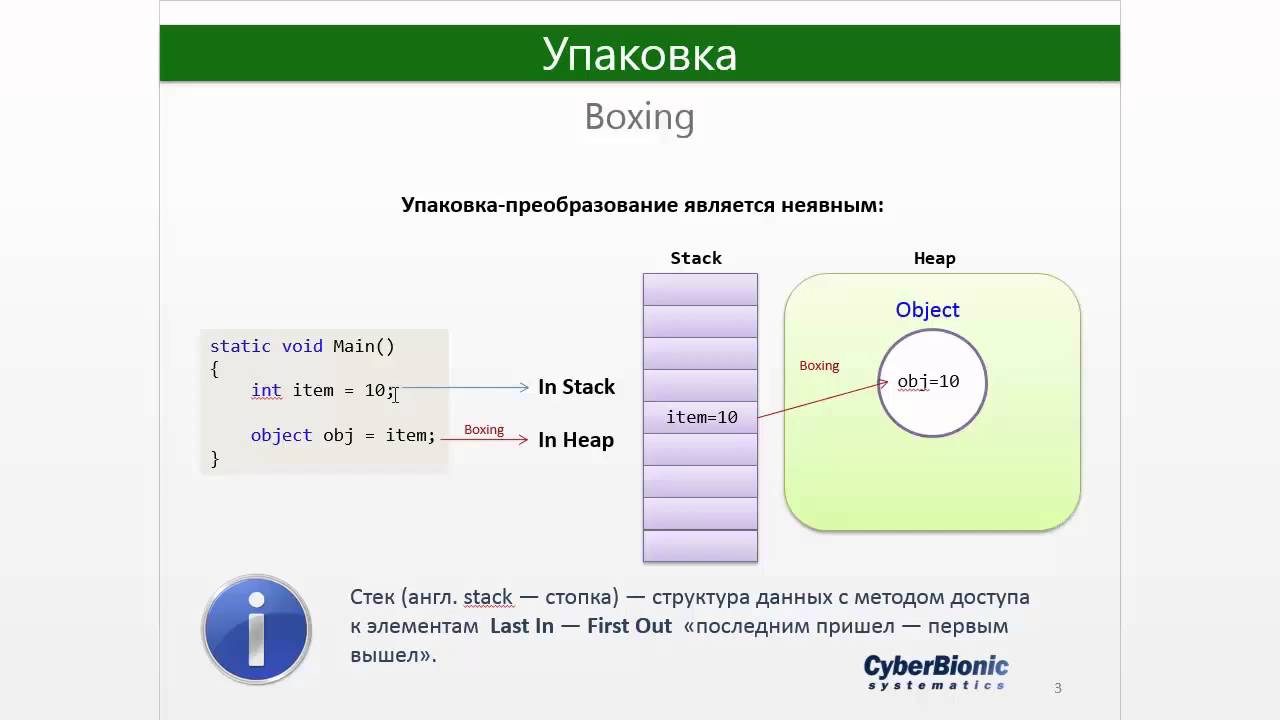 Упаковка

Boxing

Упаковка-преобразование является неявным:

static void Main()
{
    int item = 10;
    object obj = item;
}

In Stack

Boxing

In Heap

Stack

item=10

Heap

Object

Boxing

obj=10

Стек (англ. stack — стопка) — структура данных с методом доступа к элементам Last In — First Out «последним пришел — первым вышел».

CyberBionic systematics

3